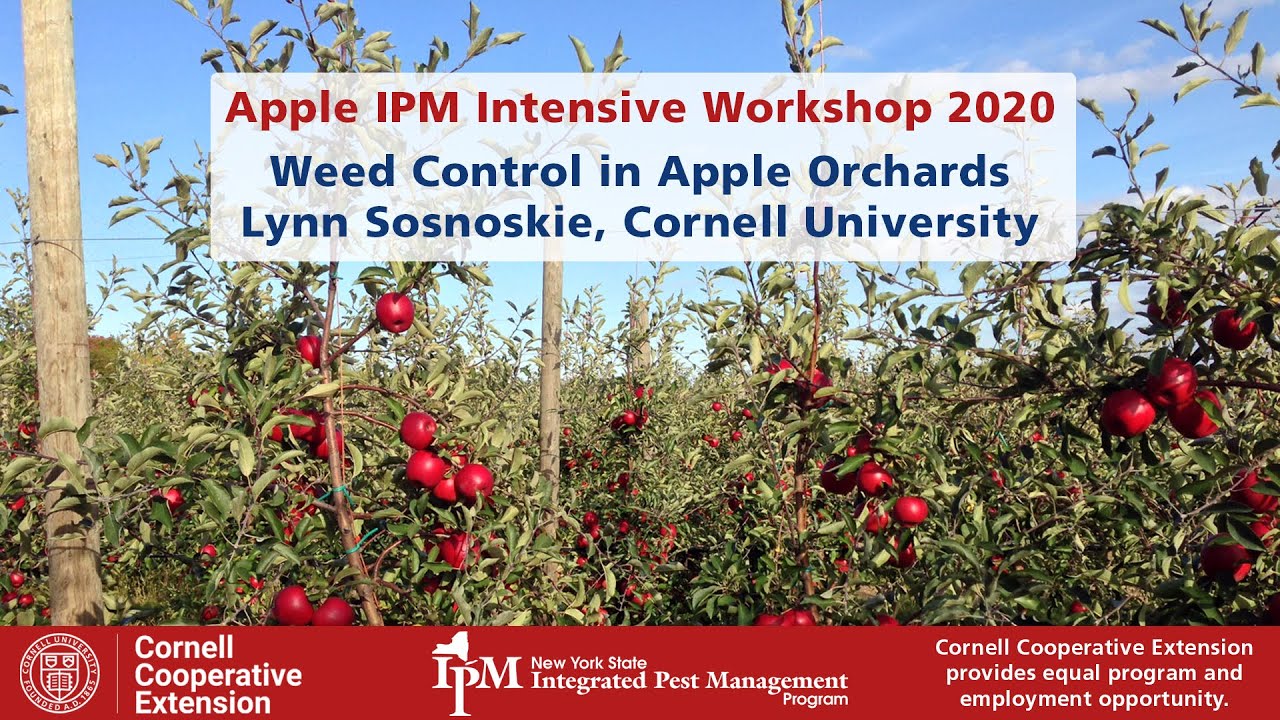 Apple IPM Intensive Workshop 2020

Weed Control in Apple Orchards
Lynn Sosnoskie, Cornell University

CORNELL UNIVERSITY FOUNDED A.D. 1865

Cornell Cooperative Extension

IPM New York State Integrated Pest Management Program

Cornell Cooperative Extension provides equal program and employment opportunity.